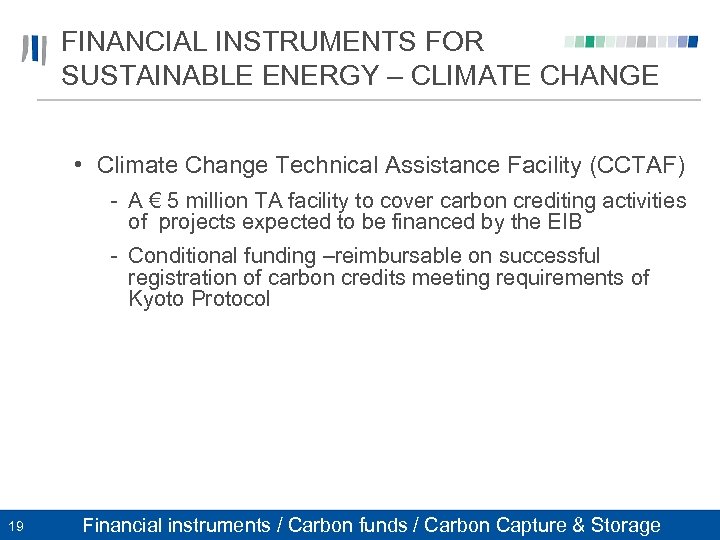 FINANCIAL INSTRUMENTS FOR SUSTAINABLE ENERGY – CLIMATE CHANGE

• Climate Change Technical Assistance Facility (CCTAF)

- A € 5 million TA facility to cover carbon crediting activities of projects expected to be financed by the EIB

- Conditional funding –reimbursable on successful registration of carbon credits meeting requirements of Kyoto Protocol

19 Financial instruments / Carbon funds / Carbon Capture & Storage